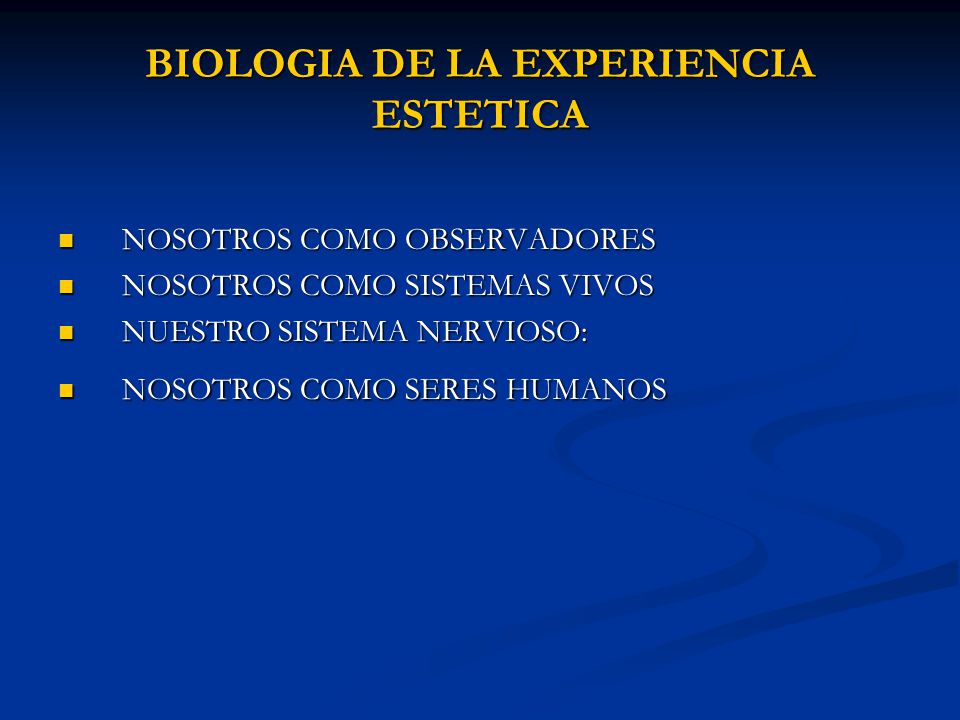 BIOLOGIA DE LA EXPERIENCIA ESTETICA

- NOSOTROS COMO OBSERVADORES
- NOSOTROS COMO SISTEMAS VIVOS
- NUESTRO SISTEMA NERVIOSO:
- NOSOTROS COMO SERES HUMANOS